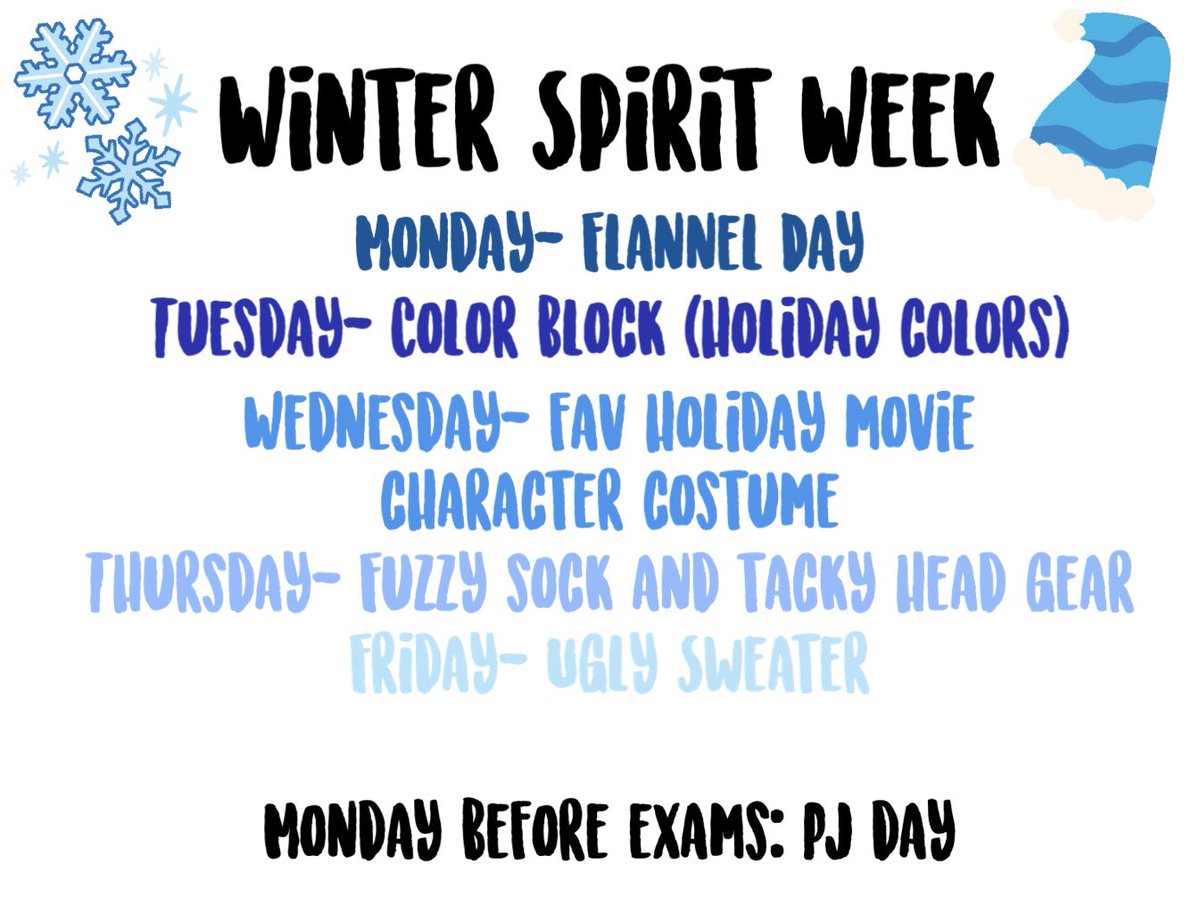 WINTER SPIRIT WEEK

MONDAY- FLANNEL DAY

TUESDAY- COLOR BLOCK (HOLIDAY COLORS)

WEDNESDAY- FAV HOLIDAY MOVIE CHARACTER COSTUME

THURSDAY- FUZZY SOCK AND TACKY HEAD GEAR

FRIDAY- UGLY SWEATER

MONDAY BEFORE EXAMS: PJ DAY